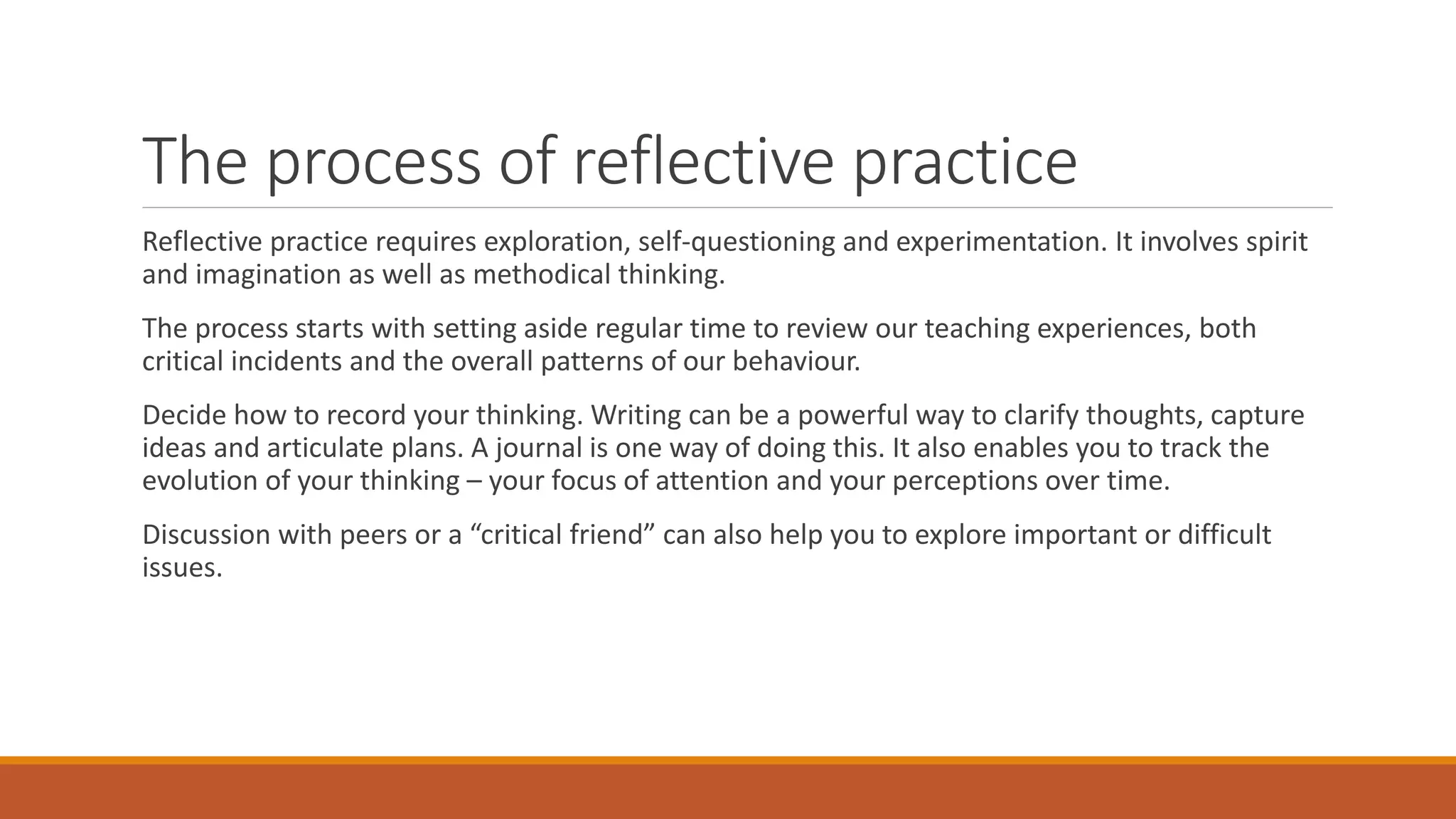 The process of reflective practice

Reflective practice requires exploration, self-questioning and experimentation. It involves spirit and imagination as well as methodical thinking.

The process starts with setting aside regular time to review our teaching experiences, both critical incidents and the overall patterns of our behaviour.

Decide how to record your thinking. Writing can be a powerful way to clarify thoughts, capture ideas and articulate plans. A journal is one way of doing this. It also enables you to track the evolution of your thinking – your focus of attention and your perceptions over time.

Discussion with peers or a “critical friend” can also help you to explore important or difficult issues.